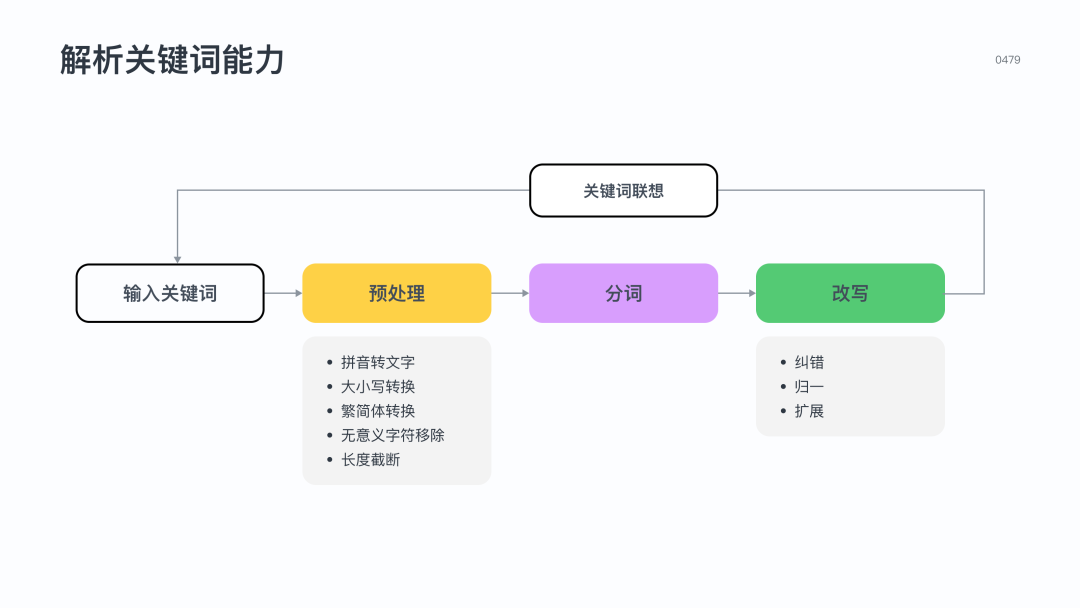 解析关键词能力

0479

关键词联想

输入关键词

预处理

分词

改写

- 拼音转文字
- 大小写转换
- 繁简体转换
- 无意义字符移除
- 长度截断

- 纠错
- 归一
- 扩展